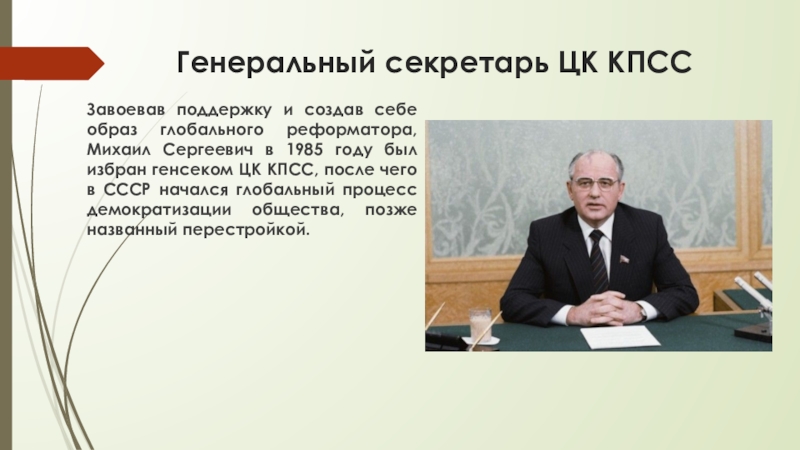 Генеральный секретарь ЦК КПСС

Завоевав поддержку и создав себе образ глобального реформатора, Михаил Сергеевич в 1985 году был избран генсеком ЦК КПСС, после чего в СССР начался глобальный процесс демократизации общества, позже названный перестройкой.